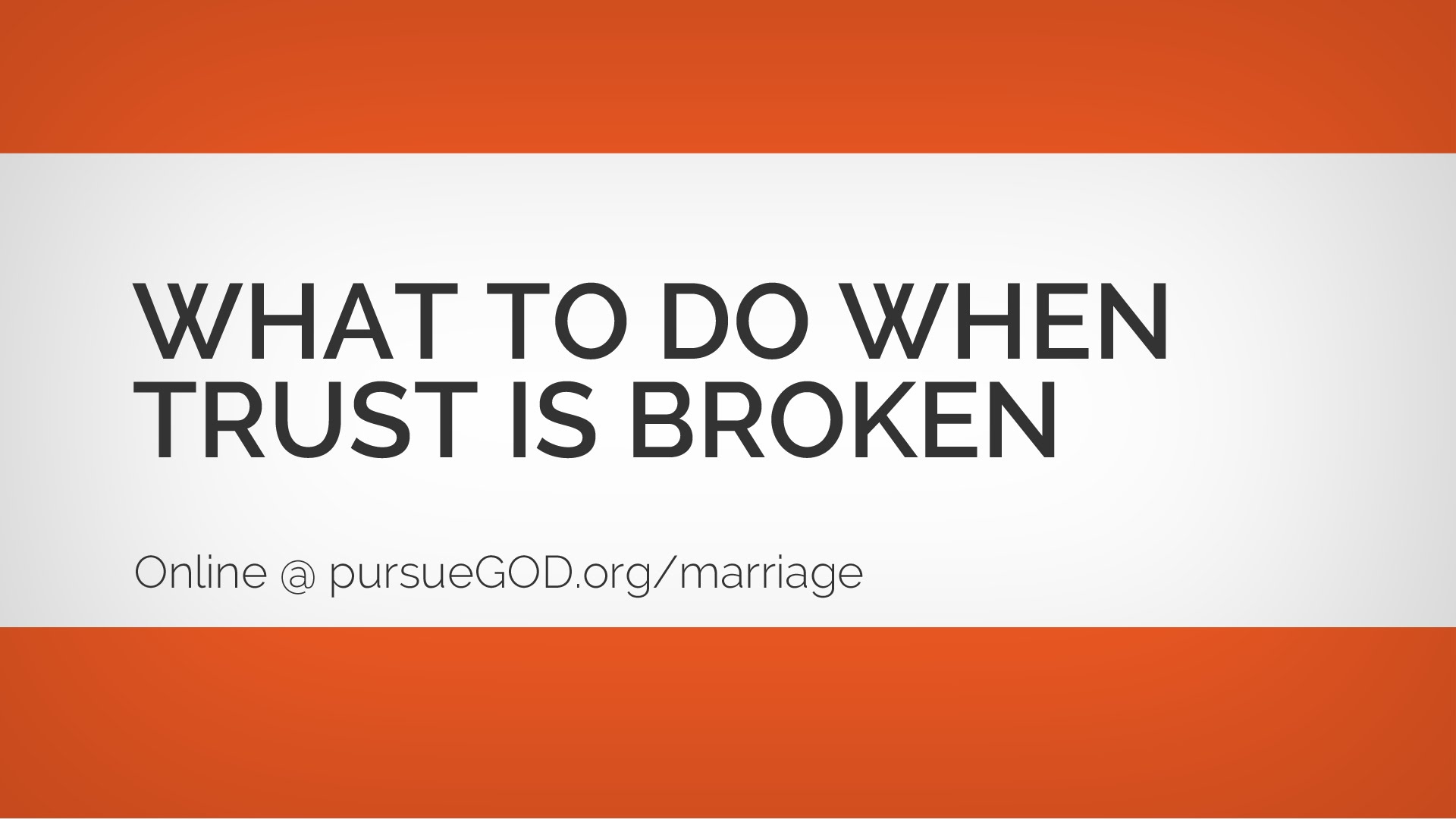 WHAT TO DO WHEN TRUST IS BROKEN

Online @ pursueGOD.org/marriage